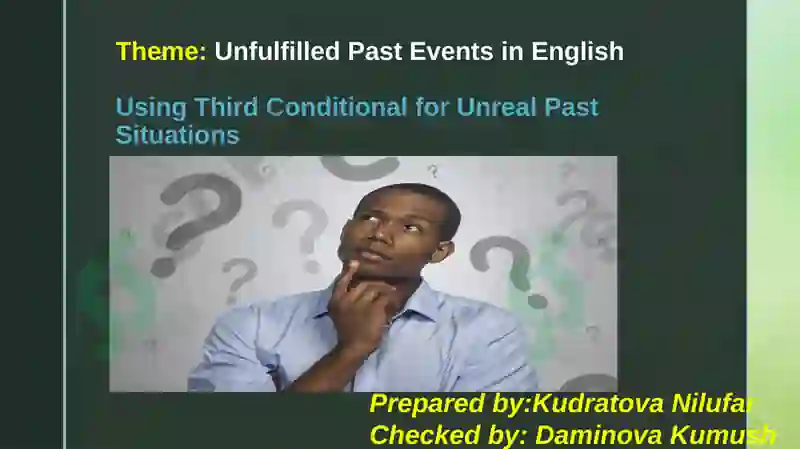 Theme: Unfulfilled Past Events in English

Using Third Conditional for Unreal Past Situations

Prepared by:Kudratova Nilufar
Checked by: Daminova Kumush